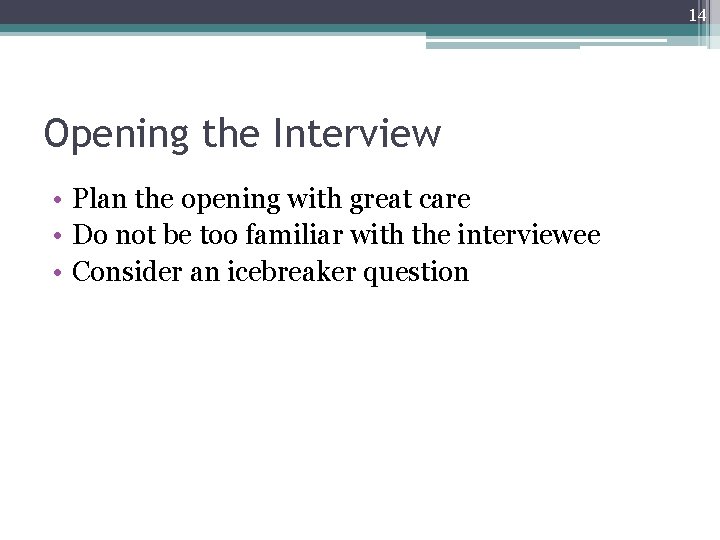 14

Opening the Interview

• Plan the opening with great care
• Do not be too familiar with the interviewee
• Consider an icebreaker question